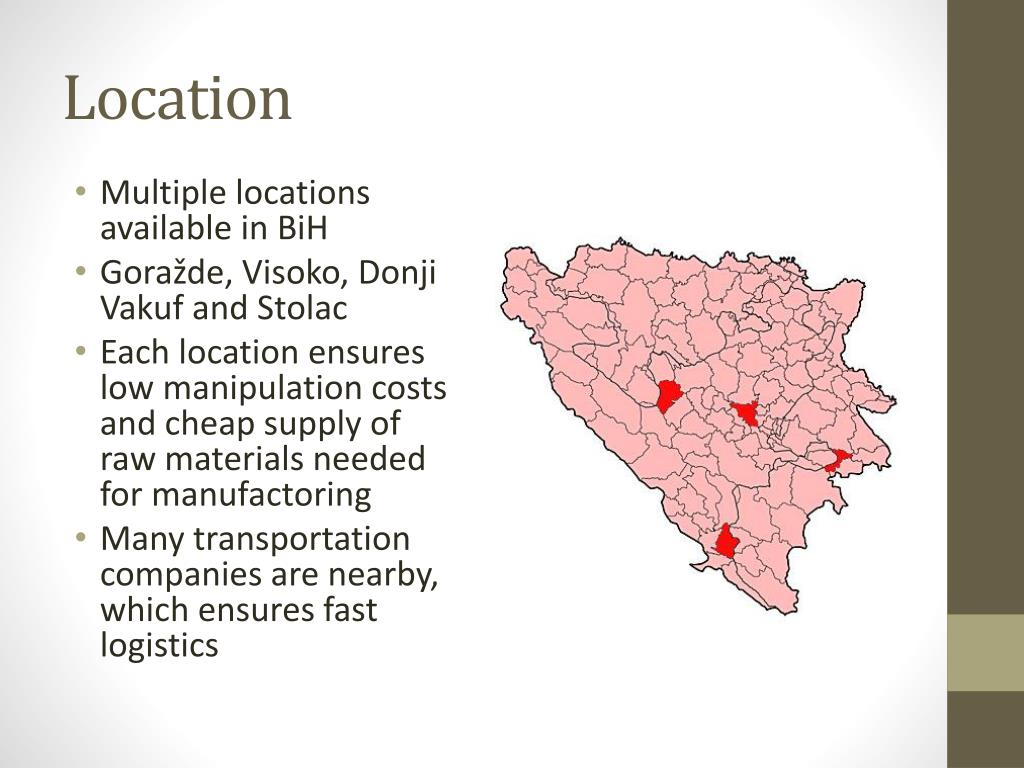 Location

• Multiple locations available in BiH
• Goražde, Visoko, Donji Vakuf and Stolac
• Each location ensures low manipulation costs and cheap supply of raw materials needed for manufactoring
• Many transportation companies are nearby, which ensures fast logistics